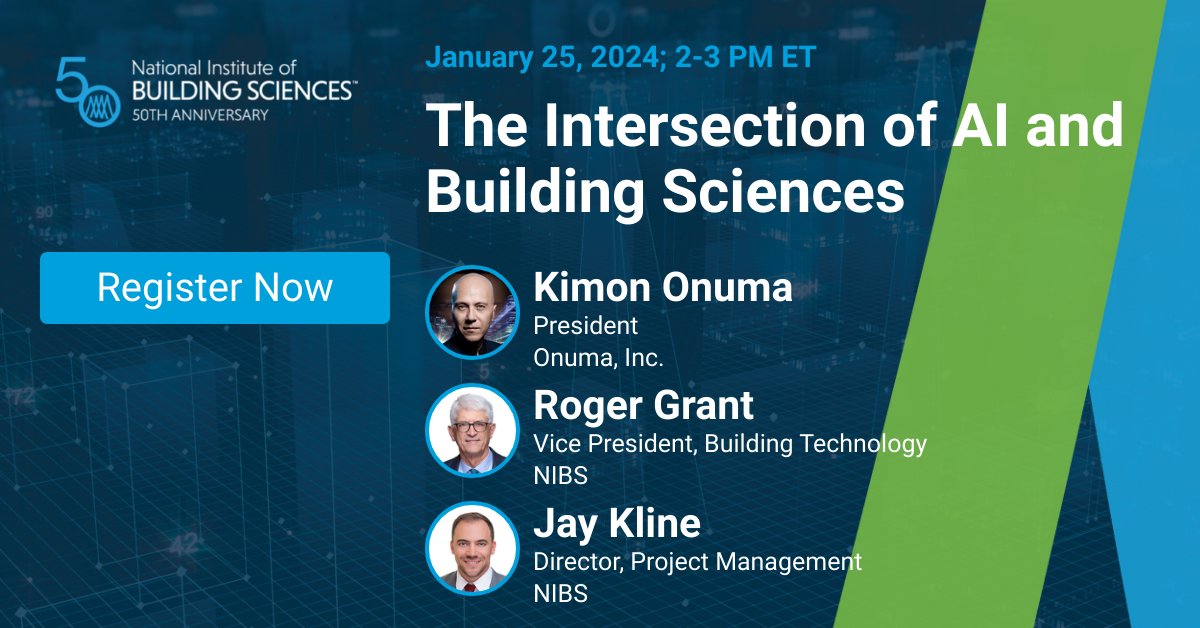 50 National Institute of BUILDING SCIENCES™ 50TH ANNIVERSARY

January 25, 2024; 2-3 PM ET

The Intersection of AI and Building Sciences

Register Now

Kimon Onuma
President
Onuma, Inc.

Roger Grant
Vice President, Building Technology
NIBS

Jay Kline
Director, Project Management
NIBS